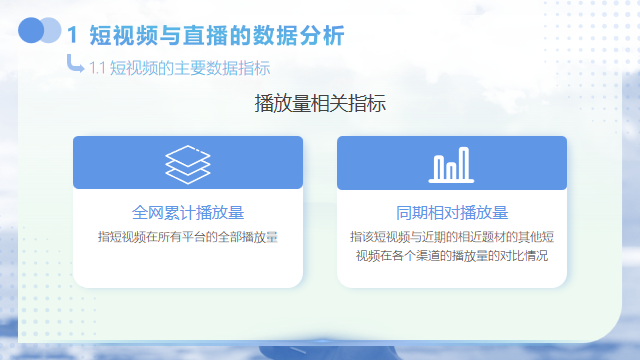 1 短视频与直播的数据分析

1.1 短视频的主要数据指标

播放量相关指标

全网累计播放量

指短视频在所有平台的全部播放量

同期相对播放量

指该短视频与近期的相近题材的其他短视频在各个渠道的播放量的对比情况